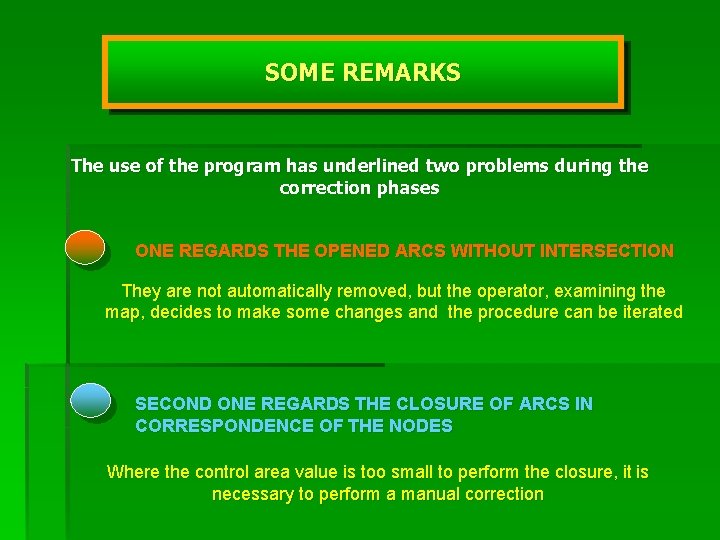 SOME REMARKS

The use of the program has underlined two problems during the correction phases

ONE REGARDS THE OPENED ARCS WITHOUT INTERSECTION

They are not automatically removed, but the operator, examining the map, decides to make some changes and the procedure can be iterated

SECOND ONE REGARDS THE CLOSURE OF ARCS IN CORRESPONDENCE OF THE NODES

Where the control area value is too small to perform the closure, it is necessary to perform a manual correction